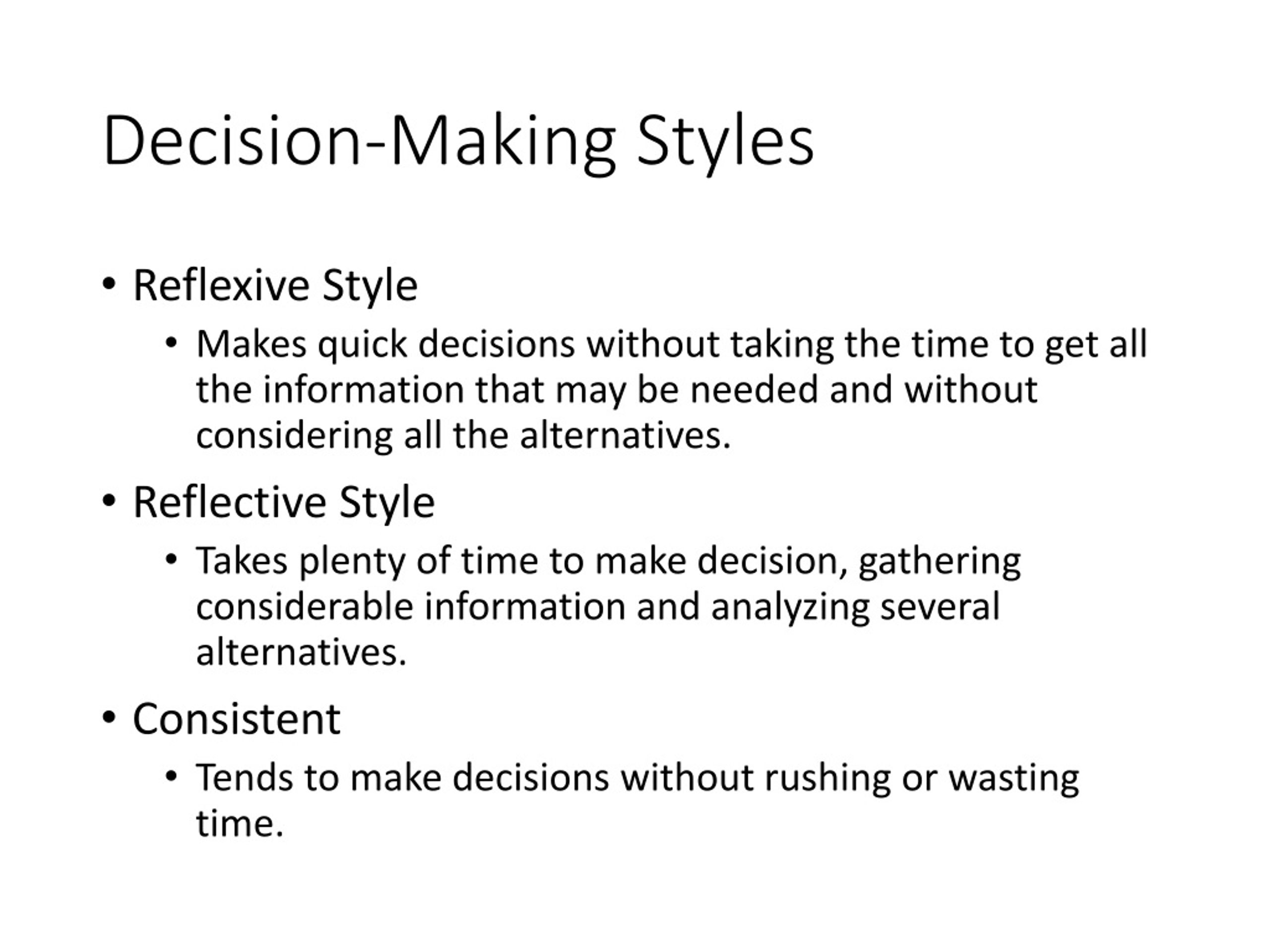 Decision-Making Styles

• Reflexive Style
  • Makes quick decisions without taking the time to get all the information that may be needed and without considering all the alternatives.

• Reflective Style
  • Takes plenty of time to make decision, gathering considerable information and analyzing several alternatives.

• Consistent
  • Tends to make decisions without rushing or wasting time.